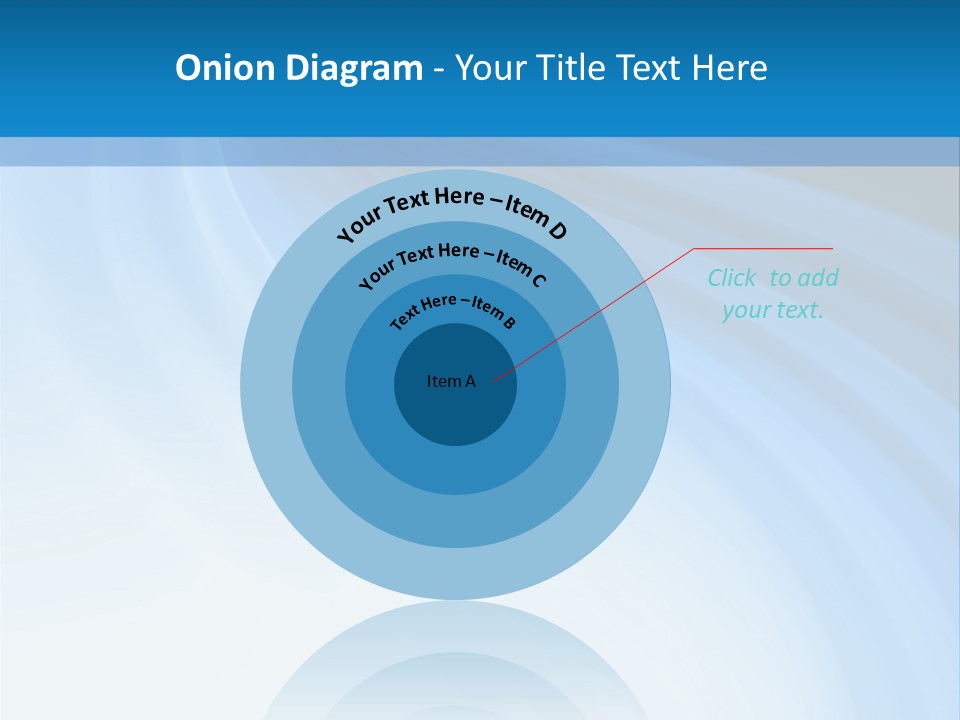 Onion Diagram - Your Title Text Here

Your Text Here – Item D

Your Text Here – Item C

Text Here – Item B

Item A

Click  to add your text.